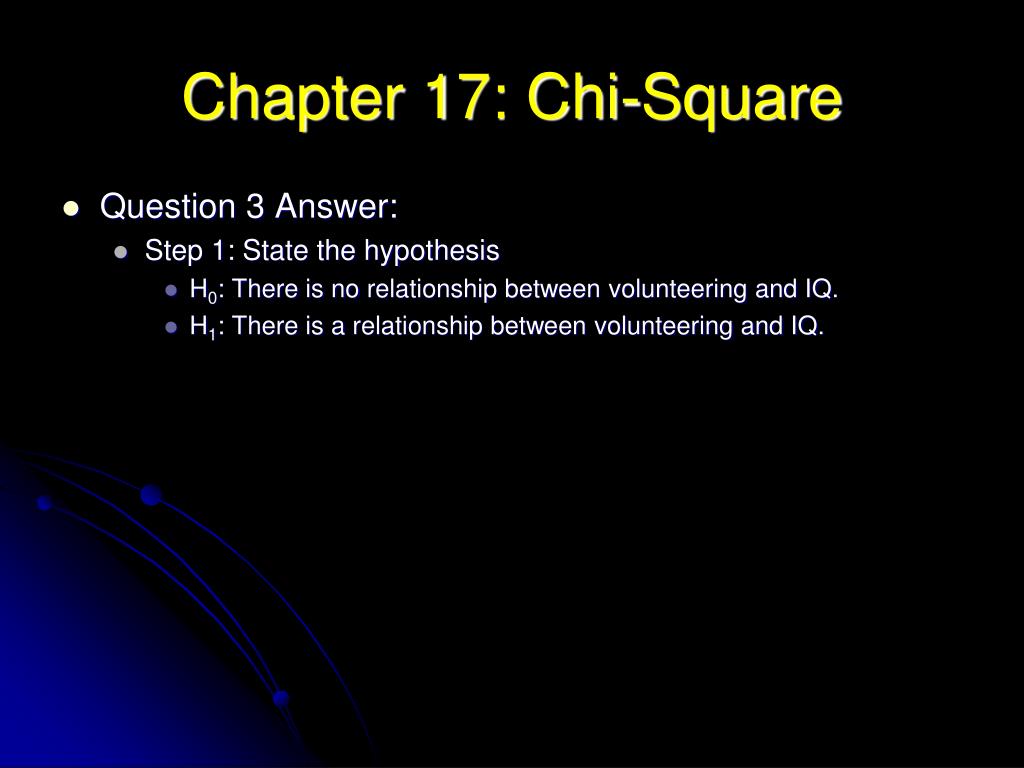 Chapter 17: Chi-Square

Question 3 Answer:

Step 1: State the hypothesis

$H_0$: There is no relationship between volunteering and IQ.

$H_1$: There is a relationship between volunteering and IQ.